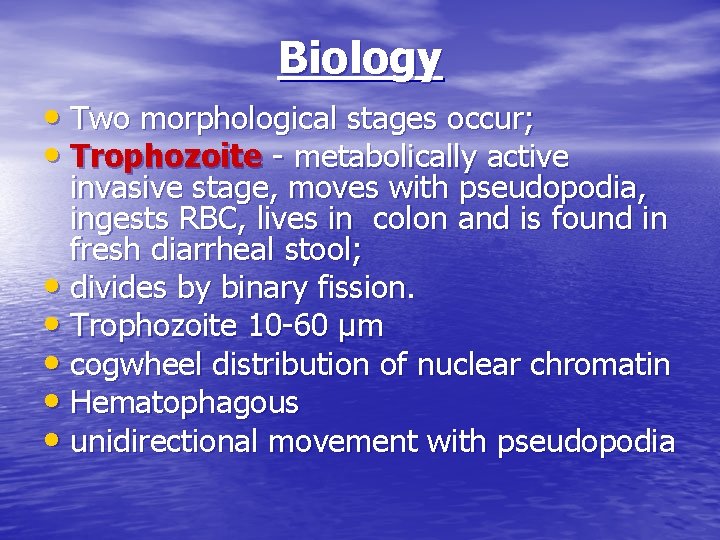 Biology

• Two morphological stages occur;
• Trophozoite - metabolically active invasive stage, moves with pseudopodia, ingests RBC, lives in colon and is found in fresh diarrheal stool;
• divides by binary fission.
• Trophozoite 10-60 µm
• cogwheel distribution of nuclear chromatin
• Hematophagous
• unidirectional movement with pseudopodia